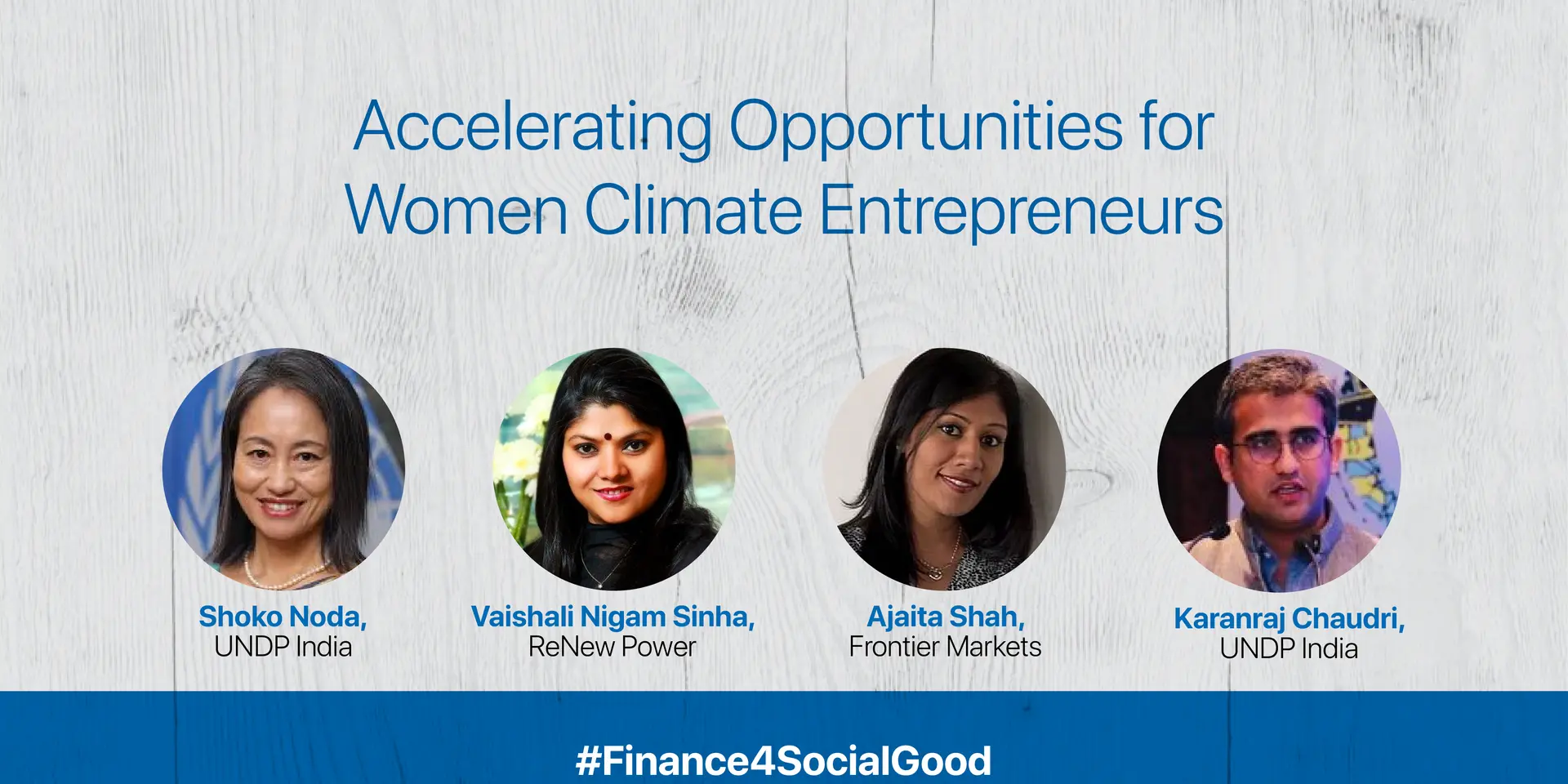 Accelerating Opportunities for Women Climate Entrepreneurs

Shoko Noda,
UNDP India

Vaishali Nigam Sinha,
ReNew Power

Ajaita Shah,
Frontier Markets

Karanraj Chaudri,
UNDP India

#Finance4SocialGood